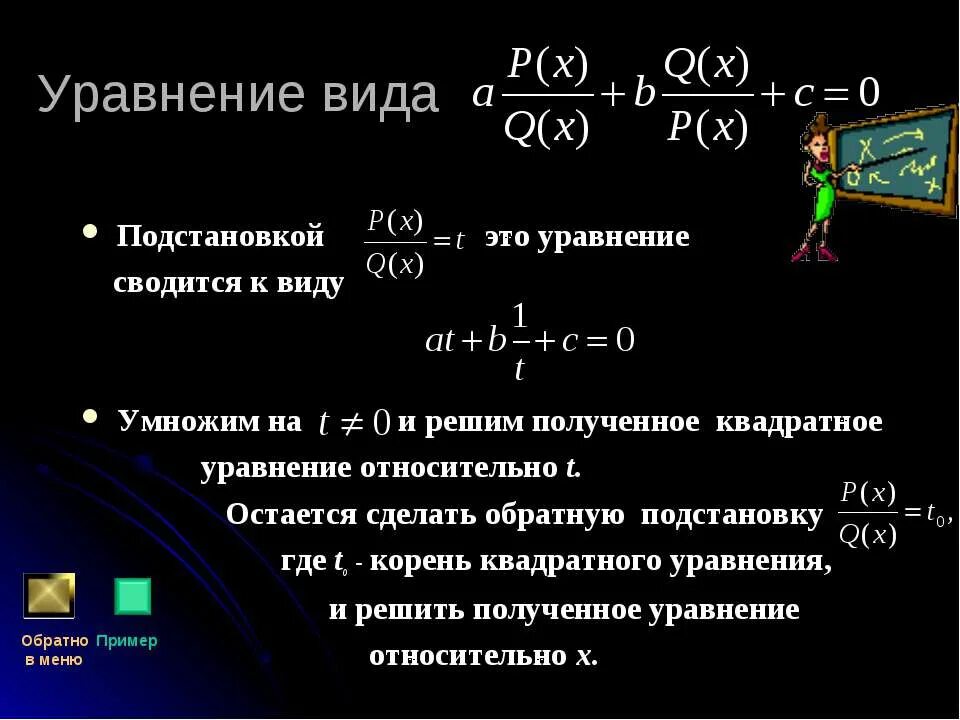 Уравнение вида $a\frac{P(x)}{Q(x)}+b\frac{Q(x)}{P(x)}+c=0$

• Подстановкой $\frac{P(x)}{Q(x)}=t$ это уравнение сводится к виду

$at+b\frac{1}{t}+c=0$

• Умножим на $t\neq 0$ и решим полученное квадратное уравнение относительно $t$.

Остается сделать обратную подстановку $\frac{P(x)}{Q(x)}=t_0$,

где $t_0$ - корень квадратного уравнения,

и решить полученное уравнение относительно $x$.

Обратно в меню

Пример